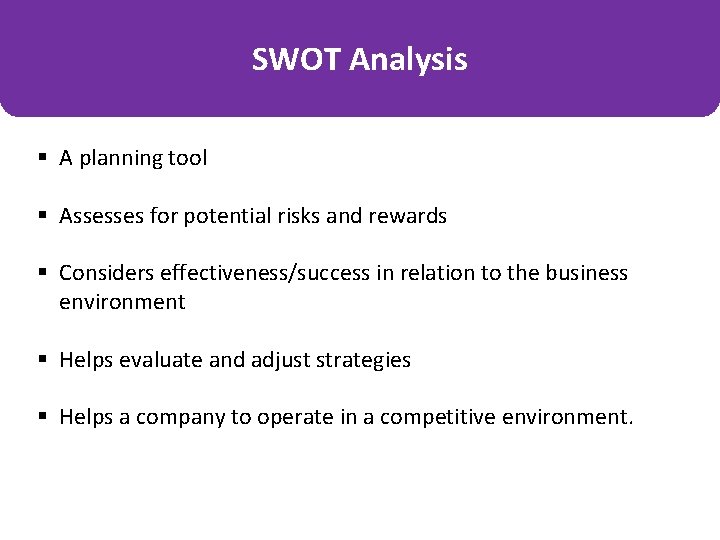 SWOT Analysis

▪ A planning tool

▪ Assesses for potential risks and rewards

▪ Considers effectiveness/success in relation to the business environment

▪ Helps evaluate and adjust strategies

▪ Helps a company to operate in a competitive environment.